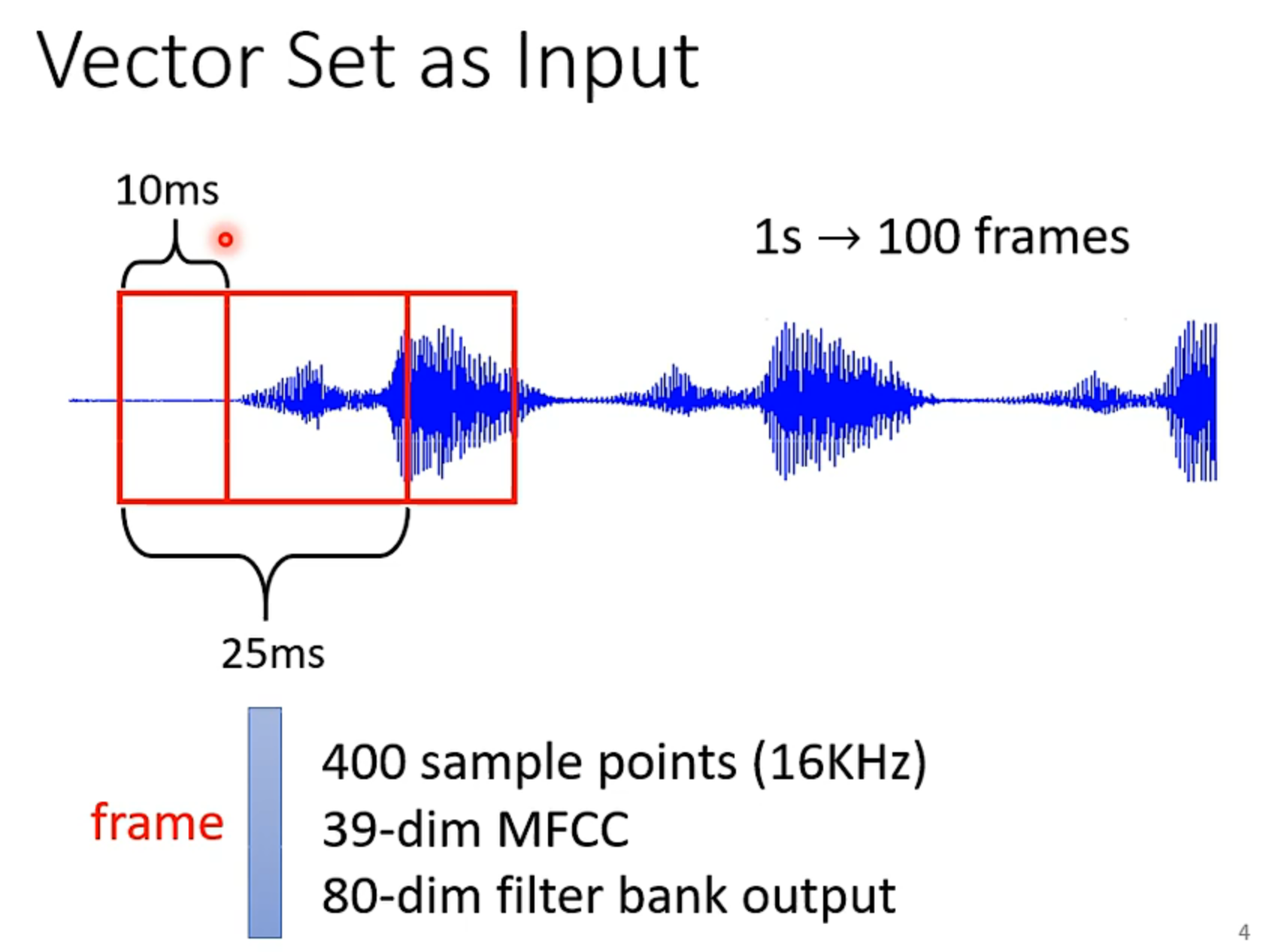 Vector Set as Input

10ms

1s → 100 frames

25ms

frame

400 sample points (16KHz)
39-dim MFCC
80-dim filter bank output

4